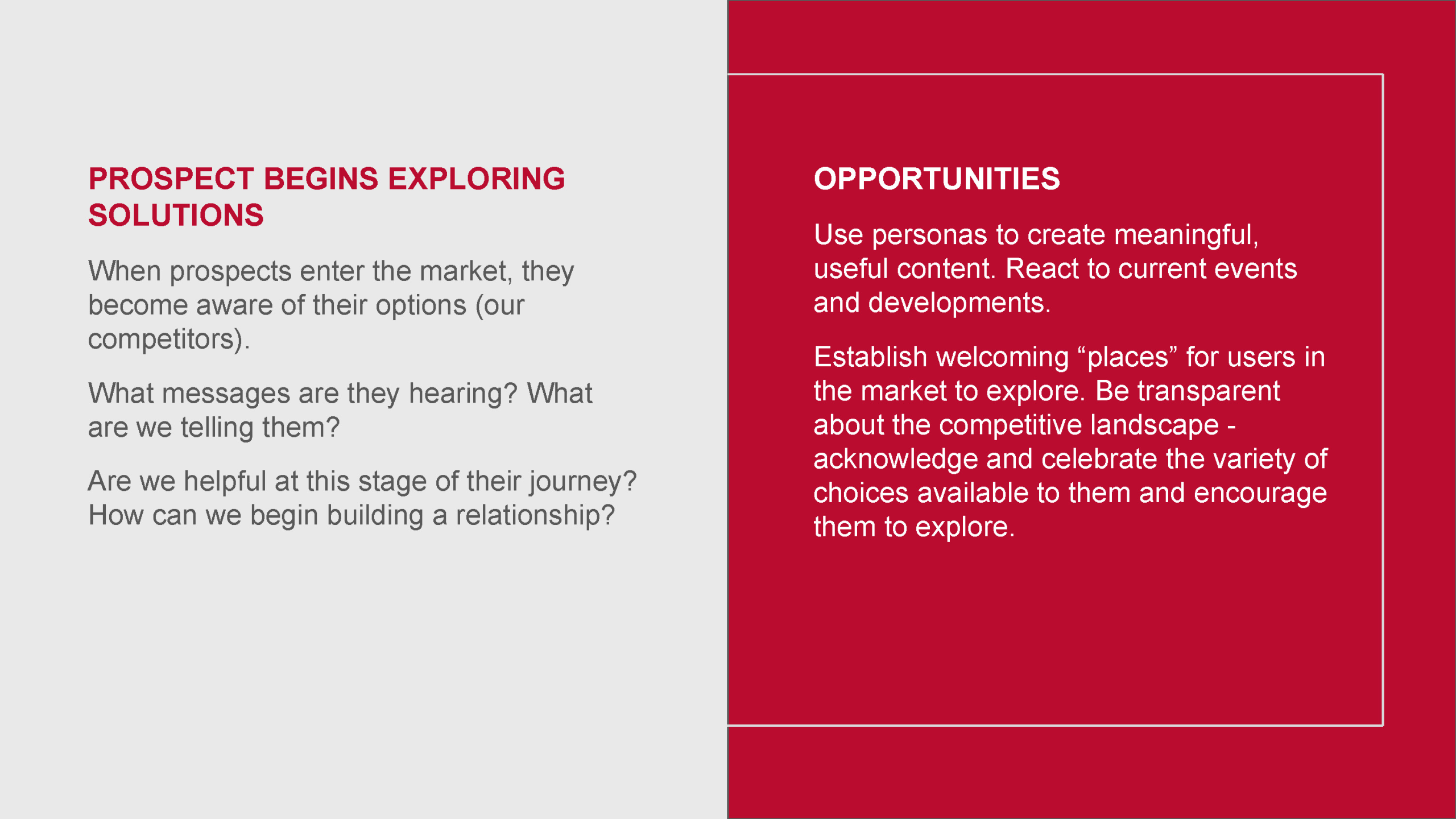 PROSPECT BEGINS EXPLORING SOLUTIONS

When prospects enter the market, they become aware of their options (our competitors).

What messages are they hearing? What are we telling them?

Are we helpful at this stage of their journey? How can we begin building a relationship?

OPPORTUNITIES

Use personas to create meaningful, useful content. React to current events and developments.

Establish welcoming "places" for users in the market to explore. Be transparent about the competitive landscape - acknowledge and celebrate the variety of choices available to them and encourage them to explore.